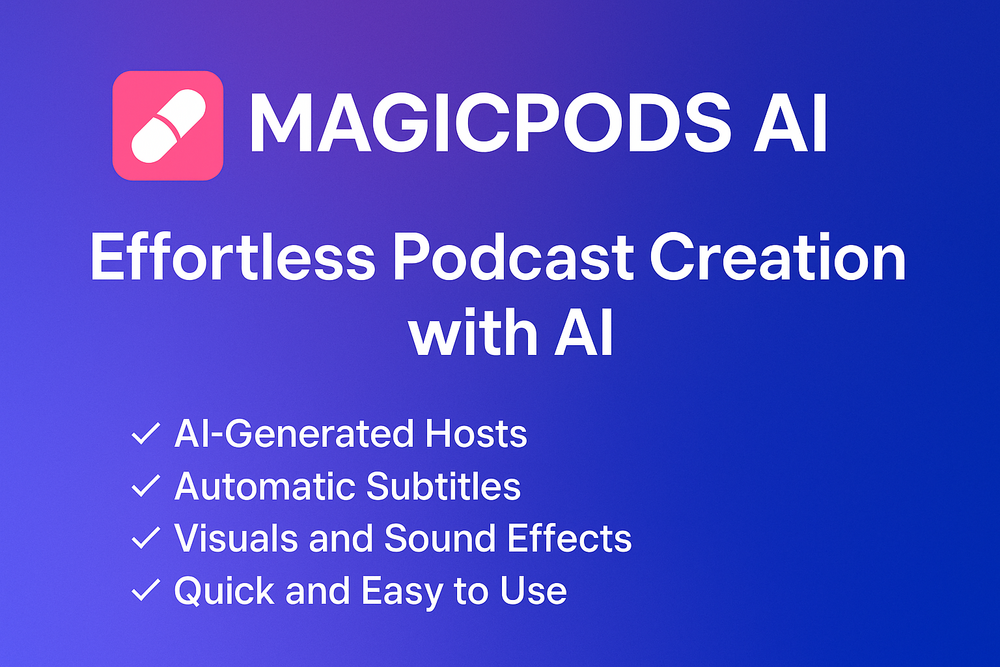 MAGICPODS AI

Effortless Podcast Creation with AI

✓ AI-Generated Hosts
✓ Automatic Subtitles
✓ Visuals and Sound Effects
✓ Quick and Easy to Use